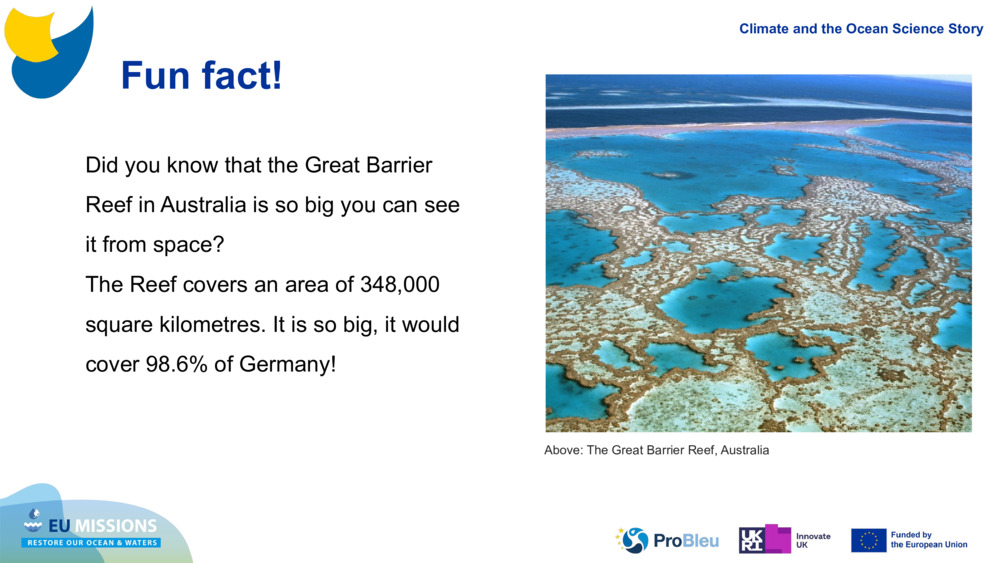 Climate and the Ocean Science Story

Fun fact!

Did you know that the Great Barrier Reef in Australia is so big you can see it from space?
The Reef covers an area of 348,000 square kilometres. It is so big, it would cover 98.6% of Germany!

Above: The Great Barrier Reef, Australia

EU MISSIONS
RESTORE OUR OCEAN & WATERS

ProBleu

UK RI Innovate UK

Funded by the European Union